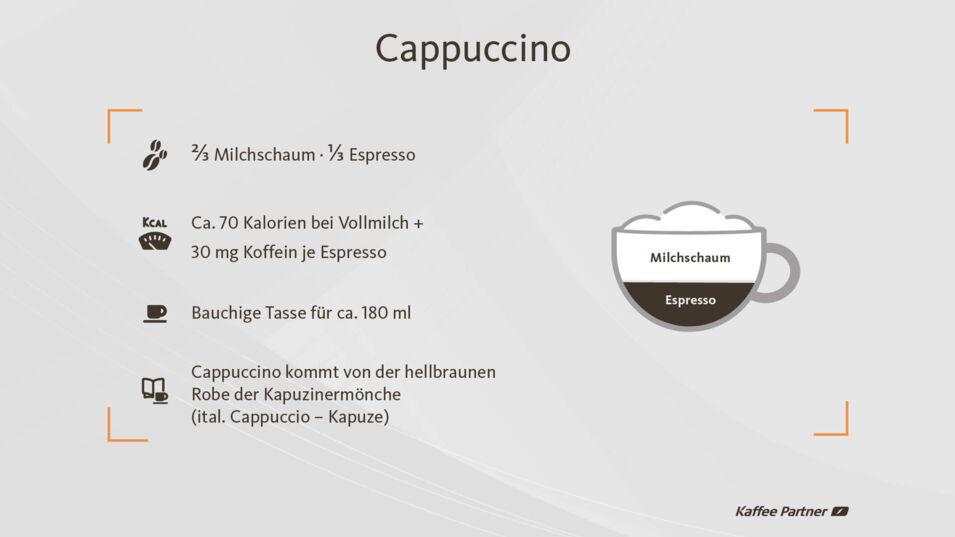 Cappuccino

⅔ Milchschaum · ⅓ Espresso

KCAL

Ca. 70 Kalorien bei Vollmilch + 30 mg Koffein je Espresso

Bauchige Tasse für ca. 180 ml

Cappuccino kommt von der hellbraunen Robe der Kapuzinermönche (ital. Cappuccio – Kapuze)

Milchschaum

Espresso

Kaffee Partner